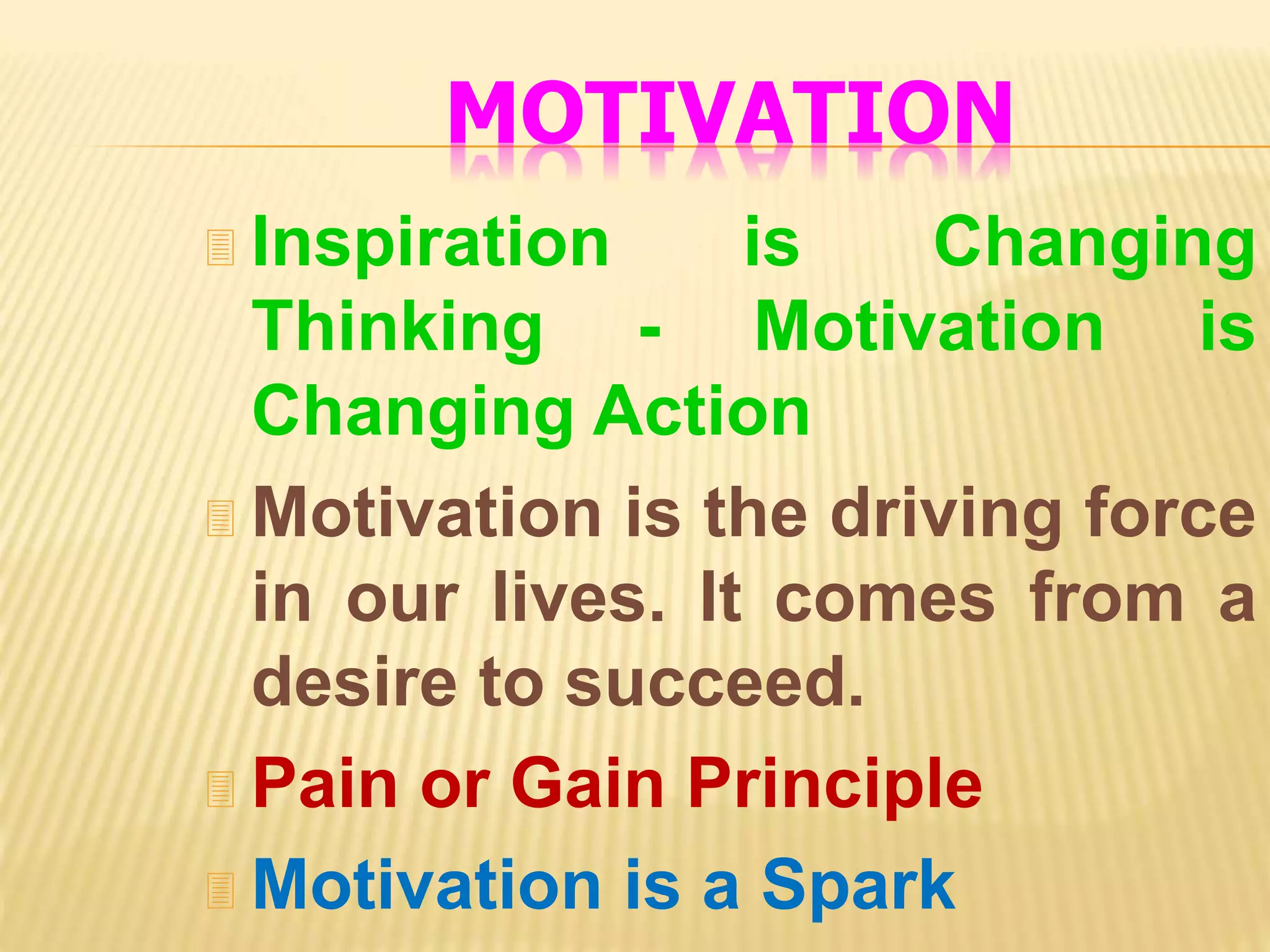 MOTIVATION

Inspiration is Changing Thinking - Motivation is Changing Action

Motivation is the driving force in our lives. It comes from a desire to succeed.

Pain or Gain Principle

Motivation is a Spark